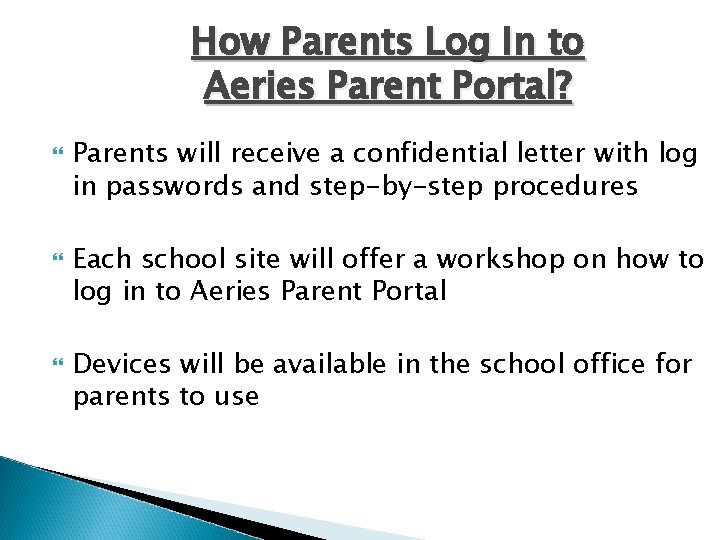 How Parents Log In to Aeries Parent Portal?

Parents will receive a confidential letter with log in passwords and step-by-step procedures

Each school site will offer a workshop on how to log in to Aeries Parent Portal

Devices will be available in the school office for parents to use